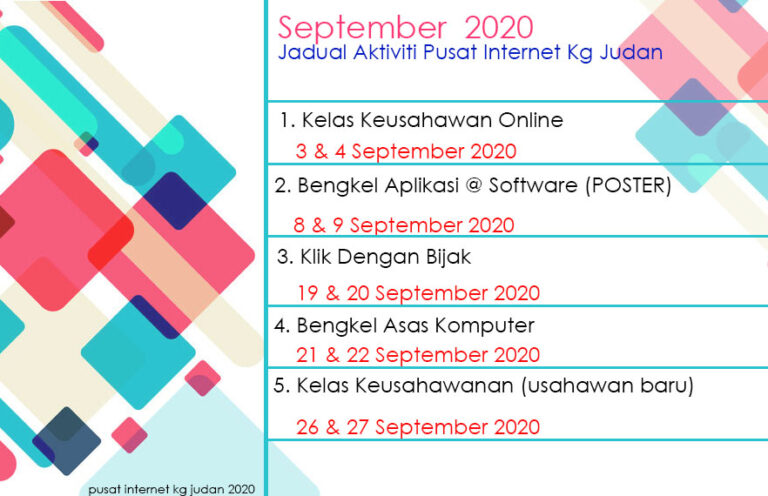 September 2020
Jadual Aktiviti Pusat Internet Kg Judan

1. Kelas Keusahawan Online
3 & 4 September 2020

2. Bengkel Aplikasi @ Software (POSTER)
8 & 9 September 2020

3. Klik Dengan Bijak
19 & 20 September 2020

4. Bengkel Asas Komputer
21 & 22 September 2020

5. Kelas Keusahawanan (usahawan baru)
26 & 27 September 2020

pusat internet kg judan 2020